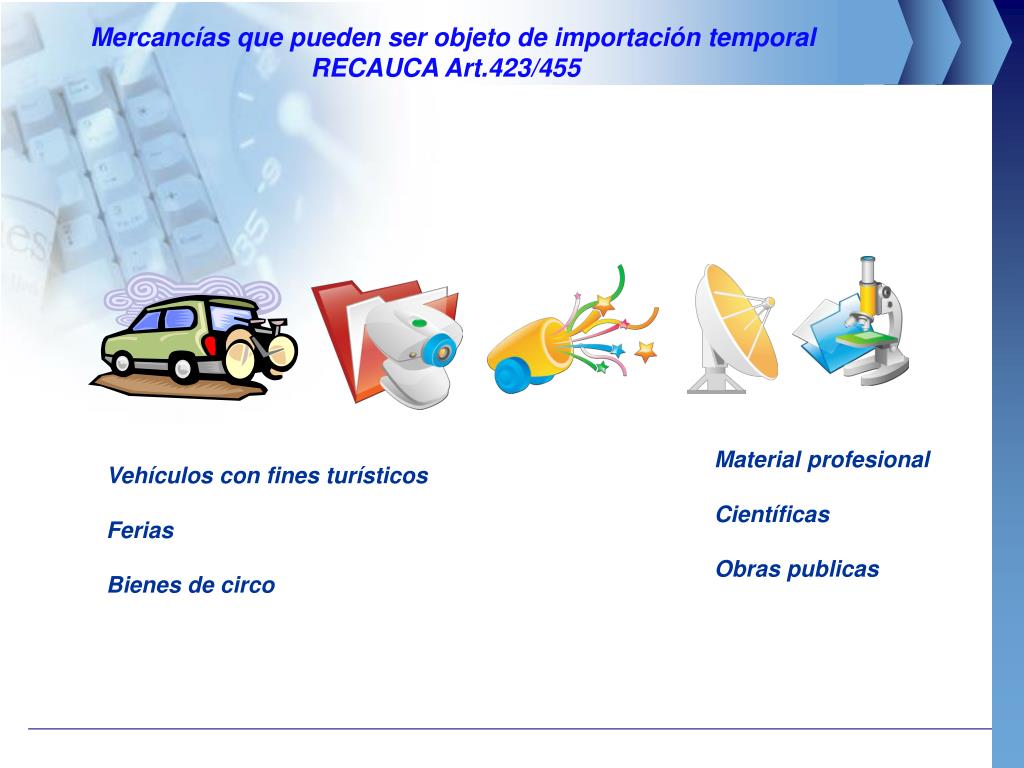 Mercancías que pueden ser objeto de importación temporal RECAUCA Art.423/455

Vehículos con fines turísticos

Ferias

Bienes de circo

Material profesional

Científicas

Obras publicas